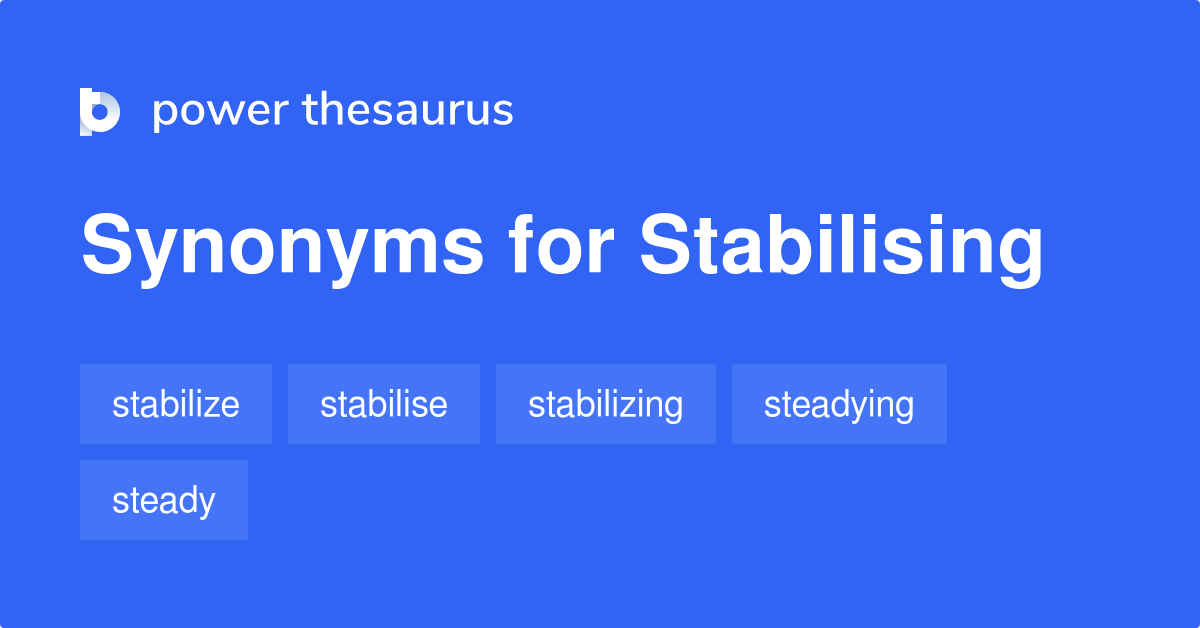 power thesaurus

Synonyms for Stabilising

stabilize
stabilise
stabilizing
steadying
steady